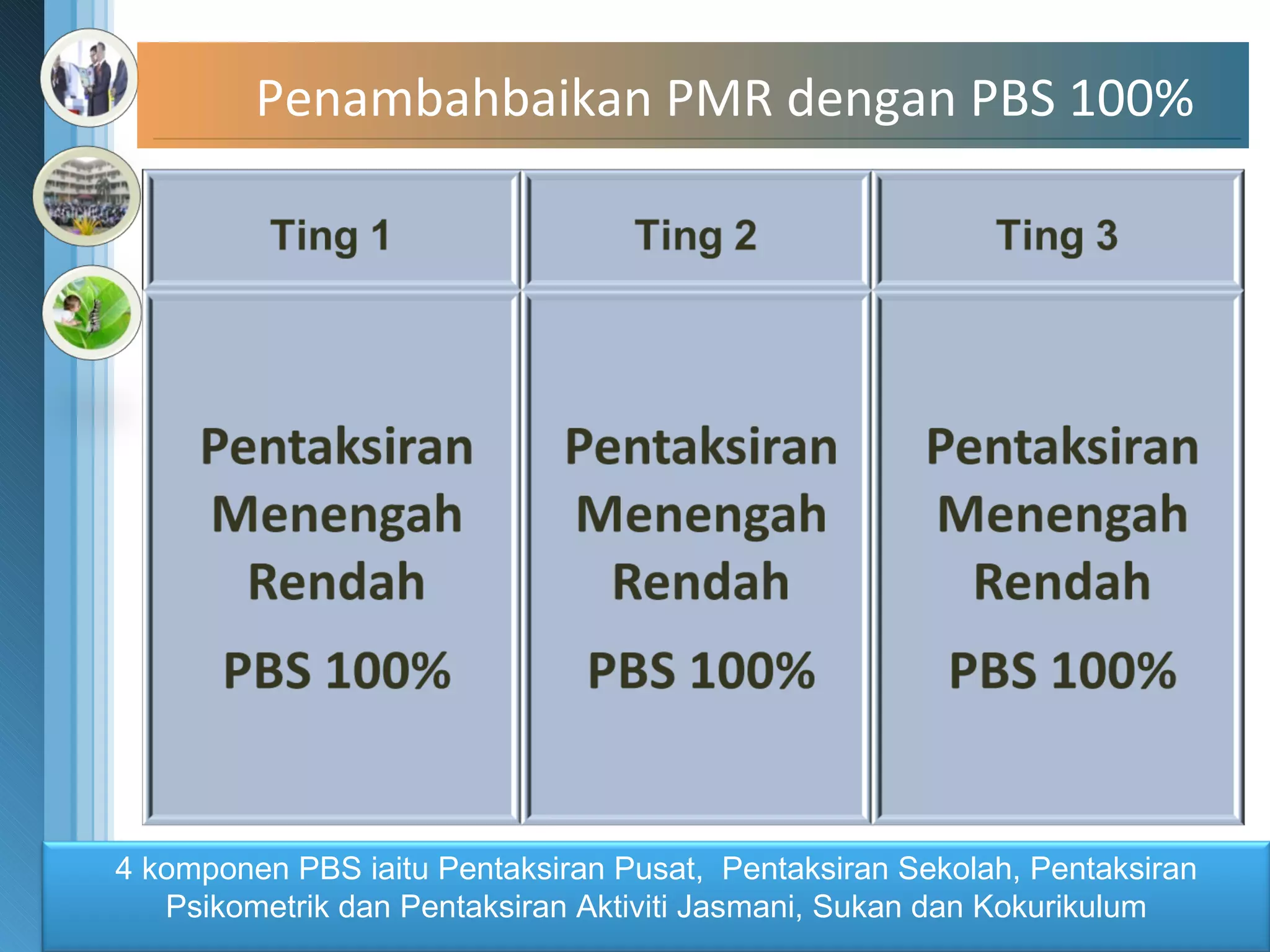 Penambahbaikan PMR dengan PBS 100%

| Ting 1 | Ting 2 | Ting 3 |
|---|---|---|
| Pentaksiran Menengah Rendah PBS 100% | Pentaksiran Menengah Rendah PBS 100% | Pentaksiran Menengah Rendah PBS 100% |

4 komponen PBS iaitu Pentaksiran Pusat, Pentaksiran Sekolah, Pentaksiran Psikometrik dan Pentaksiran Aktiviti Jasmani, Sukan dan Kokurikulum